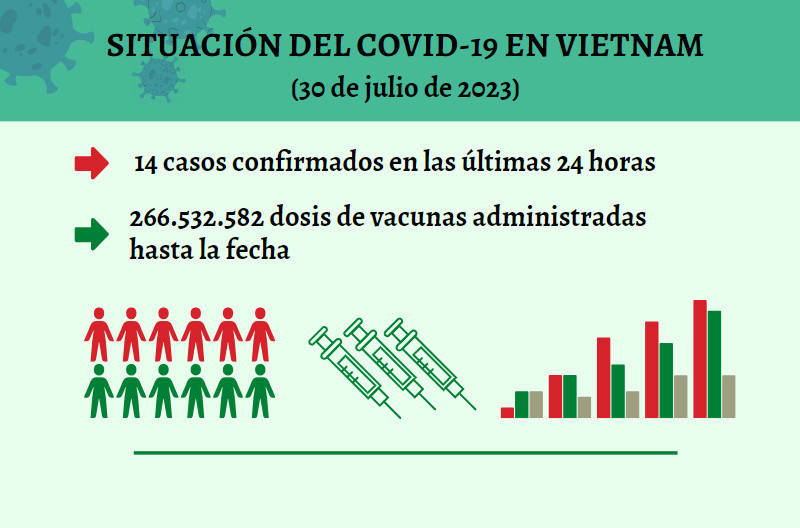 SITUACIÓN DEL COVID-19 EN VIETNAM
(30 de julio de 2023)

14 casos confirmados en las últimas 24 horas

266.532.582 dosis de vacunas administradas hasta la fecha